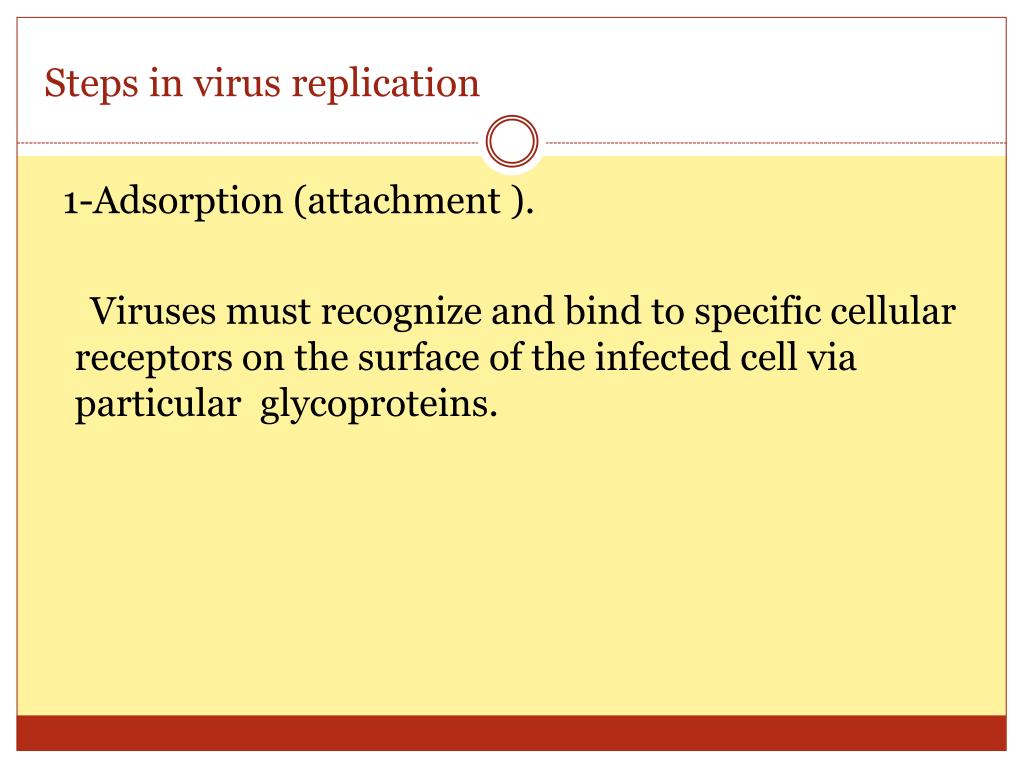 Steps in virus replication

1-Adsorption (attachment ).

Viruses must recognize and bind to specific cellular receptors on the surface of the infected cell via particular glycoproteins.